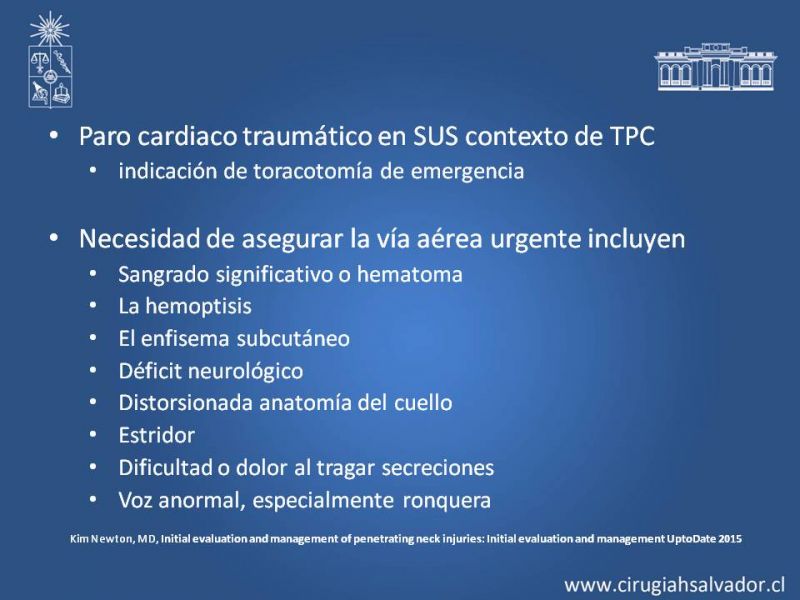 • Paro cardiaco traumático en SUS contexto de TPC
  • indicación de toracotomía de emergencia

• Necesidad de asegurar la vía aérea urgente incluyen
  • Sangrado significativo o hematoma
  • La hemoptisis
  • El enfisema subcutáneo
  • Déficit neurológico
  • Distorsionada anatomía del cuello
  • Estridor
  • Dificultad o dolor al tragar secreciones
  • Voz anormal, especialmente ronquera

Kim Newton, MD, Initial evaluation and management of penetrating neck injuries: Initial evaluation and management UptoDate 2015

www.cirugiahsalvador.cl